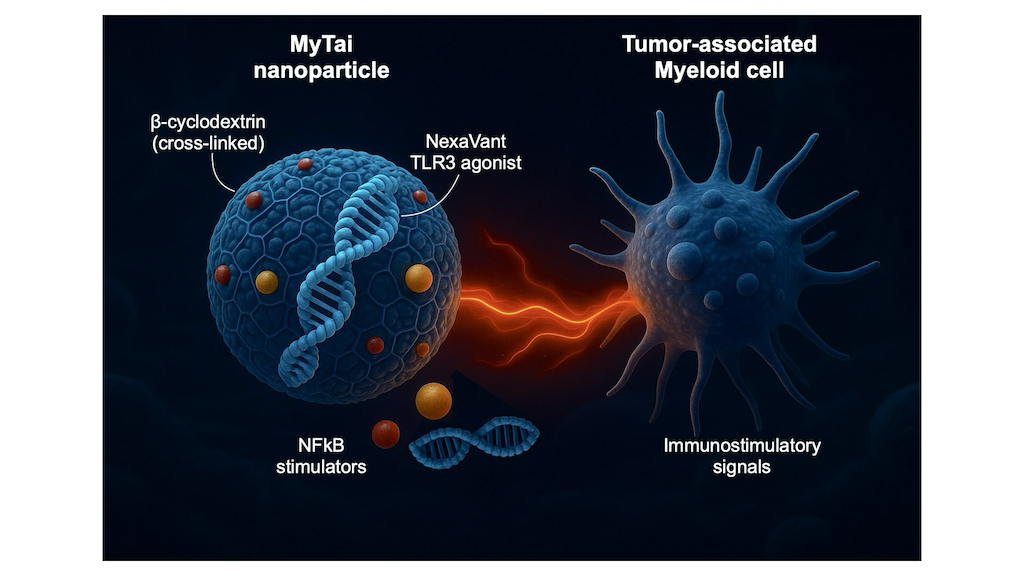 MyTai nanoparticle

Tumor-associated Myeloid cell

β-cyclodextrin (cross-linked)

NexaVant TLR3 agonist

NFkB stimulators

Immunostimulatory signals